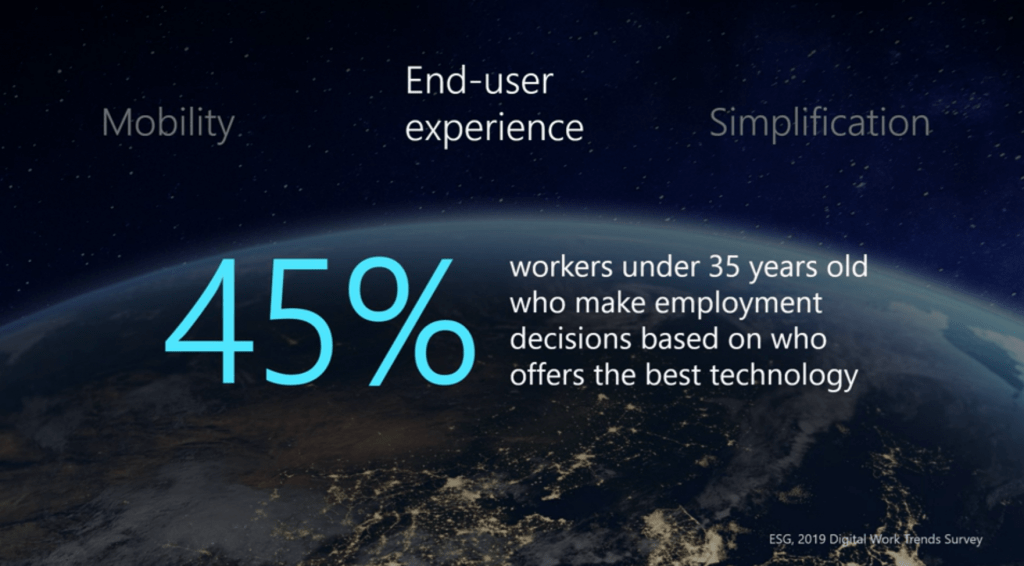 Mobility

End-user experience

Simplification

45%

workers under 35 years old who make employment decisions based on who offers the best technology

ESG, 2019 Digital Work Trends Survey